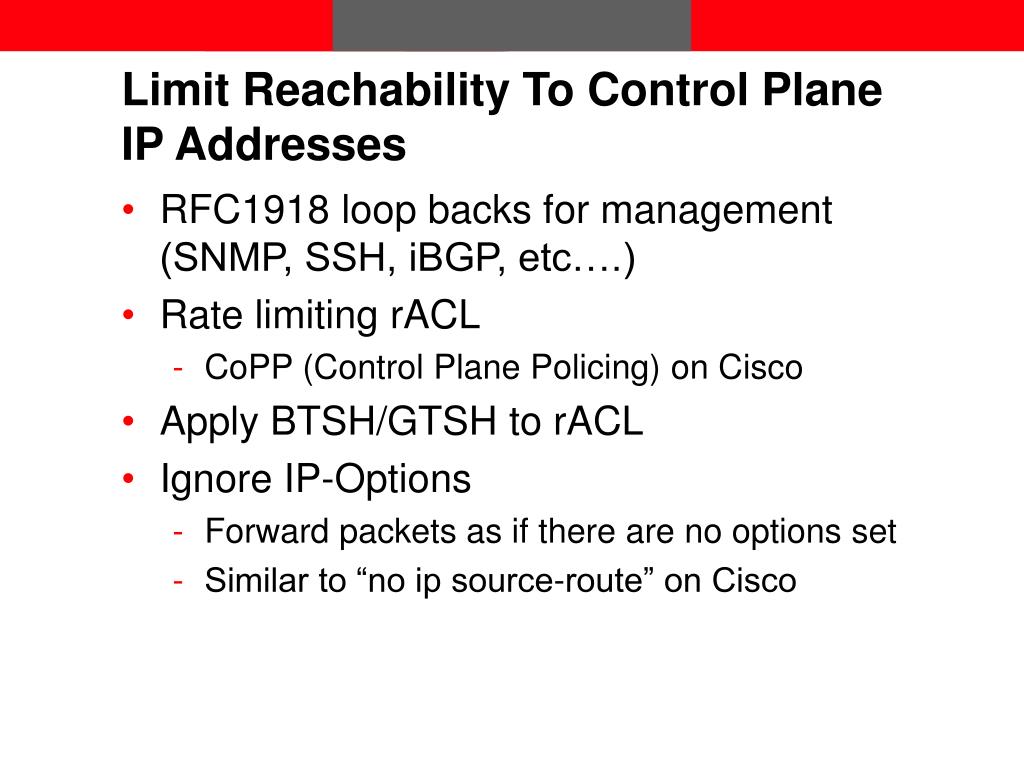 Limit Reachability To Control Plane IP Addresses

• RFC1918 loop backs for management (SNMP, SSH, iBGP, etc….)
• Rate limiting rACL
  - CoPP (Control Plane Policing) on Cisco
• Apply BTSH/GTSH to rACL
• Ignore IP-Options
  - Forward packets as if there are no options set
  - Similar to “no ip source-route” on Cisco